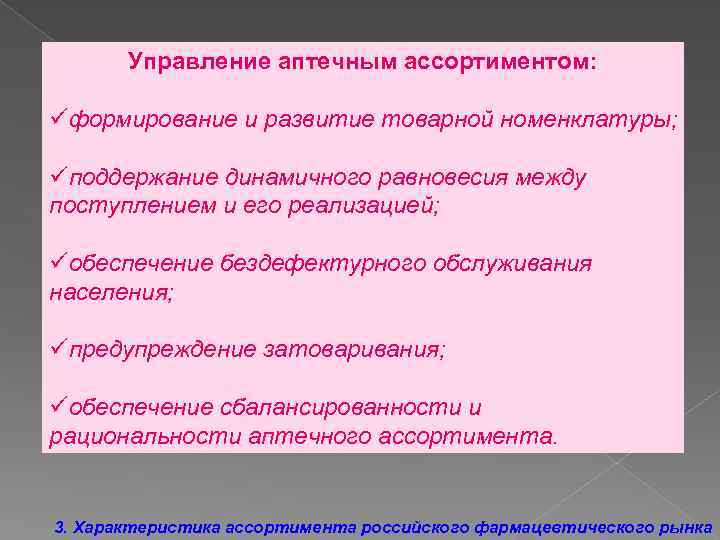 Управление аптечным ассортиментом:

✓формирование и развитие товарной номенклатуры;

✓поддержание динамичного равновесия между поступлением и его реализацией;

✓обеспечение бездефектурного обслуживания населения;

✓предупреждение затоваривания;

✓обеспечение сбалансированности и рациональности аптечного ассортимента.

3. Характеристика ассортимента российского фармацевтического рынка